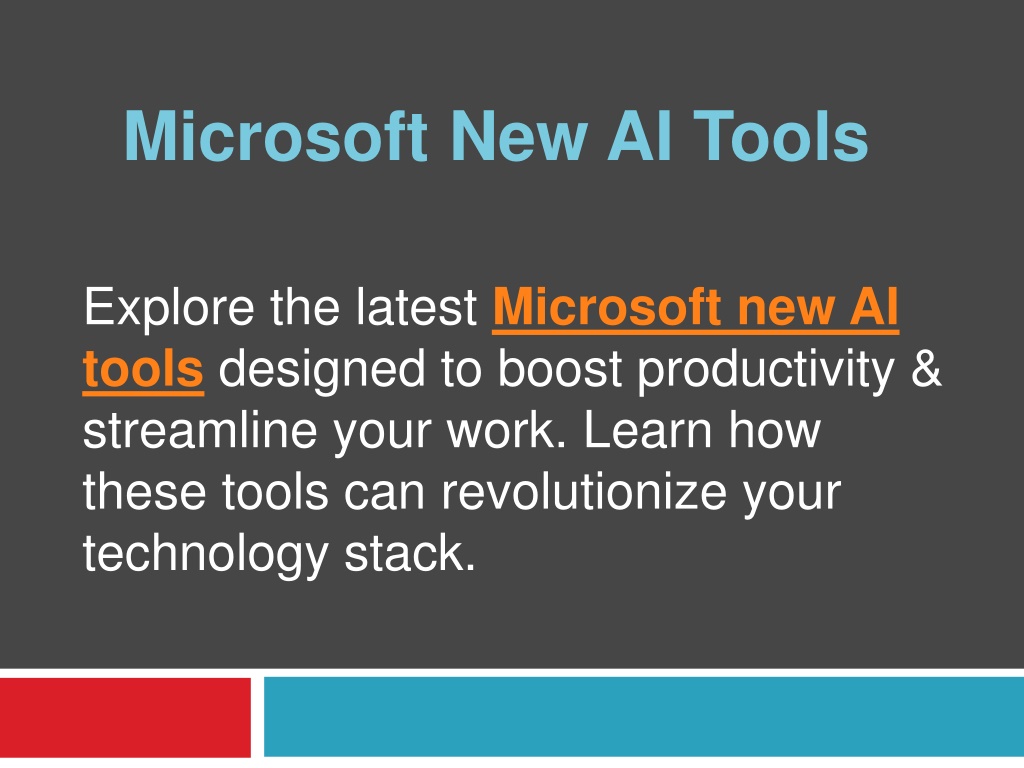 Microsoft New AI Tools

Explore the latest Microsoft new AI tools designed to boost productivity & streamline your work. Learn how these tools can revolutionize your technology stack.